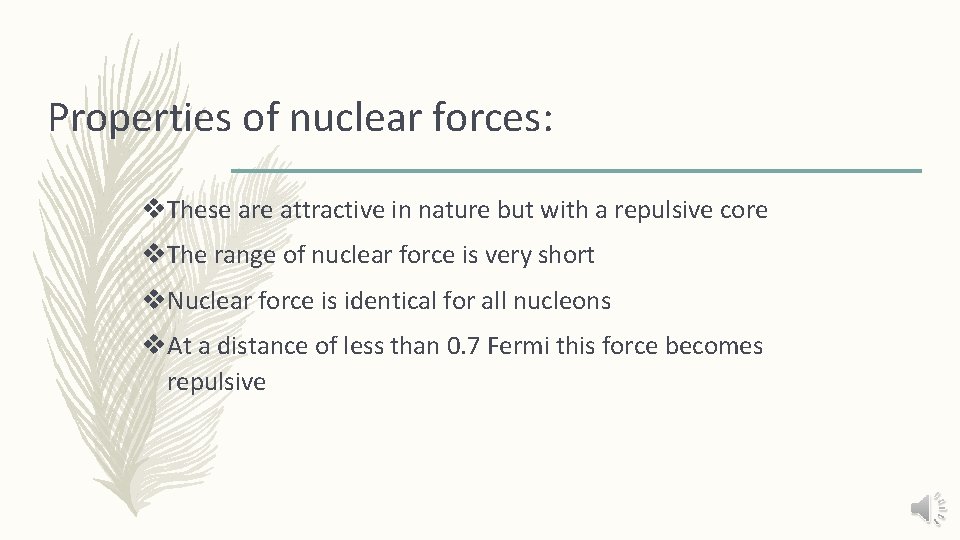 Properties of nuclear forces:

❖These are attractive in nature but with a repulsive core

❖The range of nuclear force is very short

❖Nuclear force is identical for all nucleons

❖At a distance of less than 0.7 Fermi this force becomes repulsive